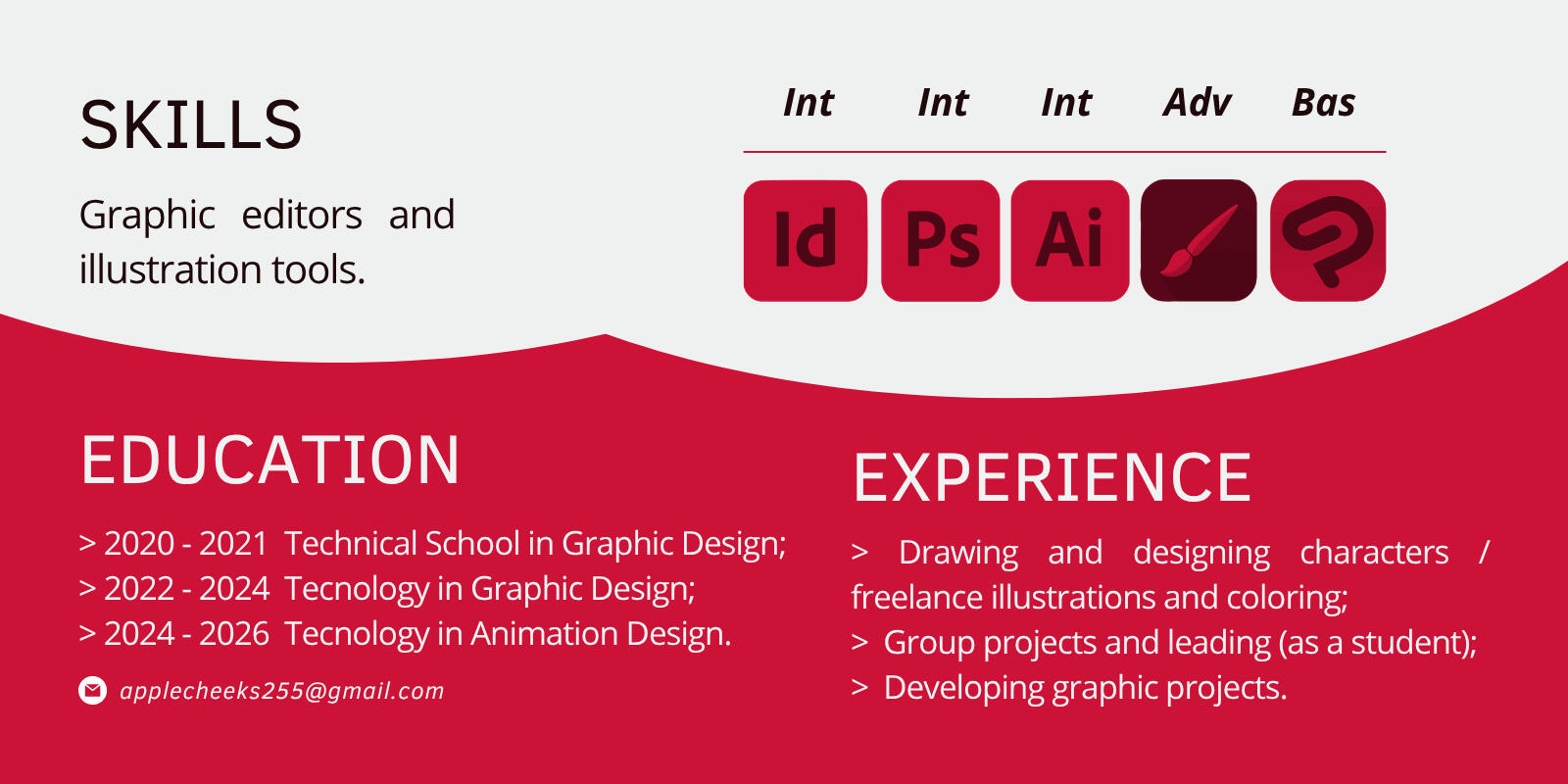 SKILLS

Graphic editors and illustration tools.

Int Int Int Adv Bas

Id Ps Ai

EDUCATION

> 2020 - 2021 Technical School in Graphic Design;
> 2022 - 2024 Tecnology in Graphic Design;
> 2024 - 2026 Tecnology in Animation Design.

applecheeks255@gmail.com

EXPERIENCE

> Drawing and designing characters / freelance illustrations and coloring;
> Group projects and leading (as a student);
> Developing graphic projects.